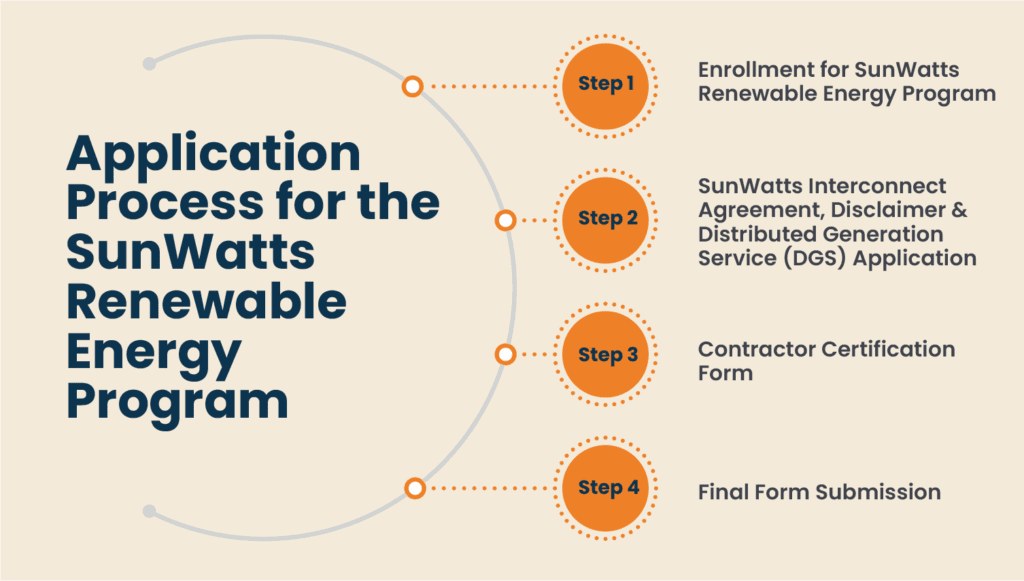 Application Process for the SunWatts Renewable Energy Program

Step 1

Enrollment for SunWatts Renewable Energy Program

Step 2

SunWatts Interconnect Agreement, Disclaimer & Distributed Generation Service (DGS) Application

Step 3

Contractor Certification Form

Step 4

Final Form Submission